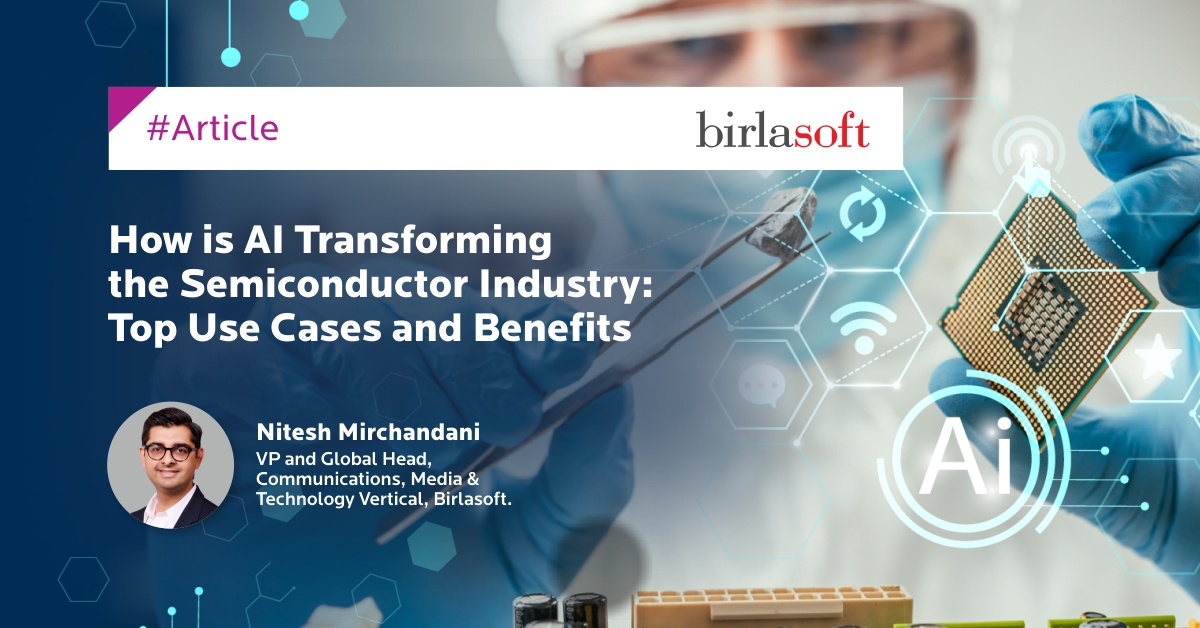 #Article

birlasoft

How is AI Transforming the Semiconductor Industry: Top Use Cases and Benefits

Nitesh Mirchandani
VP and Global Head, Communications, Media & Technology Vertical, Birlasoft.

Ai